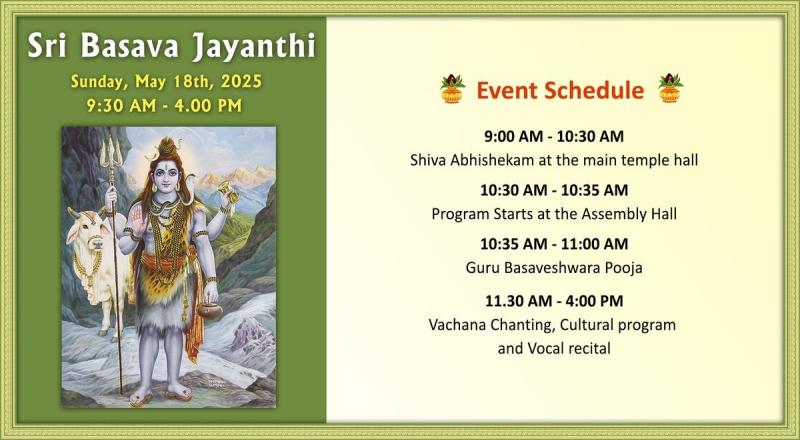 Sri Basava Jayanthi

Sunday, May 18th, 2025
9:30 AM - 4.00 PM

Event Schedule

9:00 AM - 10:30 AM
Shiva Abhishekam at the main temple hall

10:30 AM - 10:35 AM
Program Starts at the Assembly Hall

10:35 AM - 11:00 AM
Guru Basaveshwara Pooja

11.30 AM - 4:00 PM
Vachana Chanting, Cultural program and Vocal recital